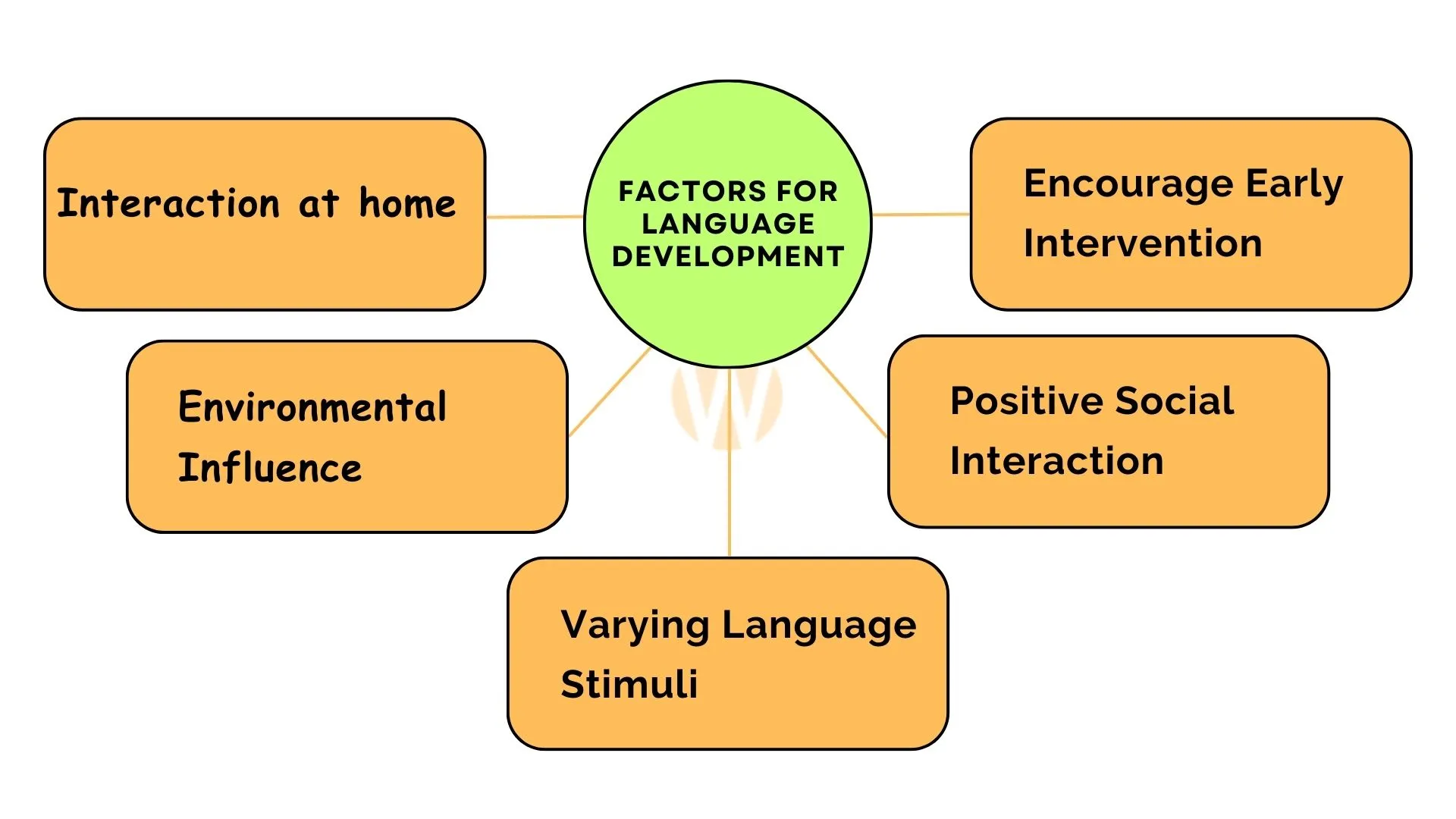 FACTORS FOR LANGUAGE DEVELOPMENT

Interaction at home

Encourage Early Intervention

Environmental Influence

Positive Social Interaction

Varying Language Stimuli